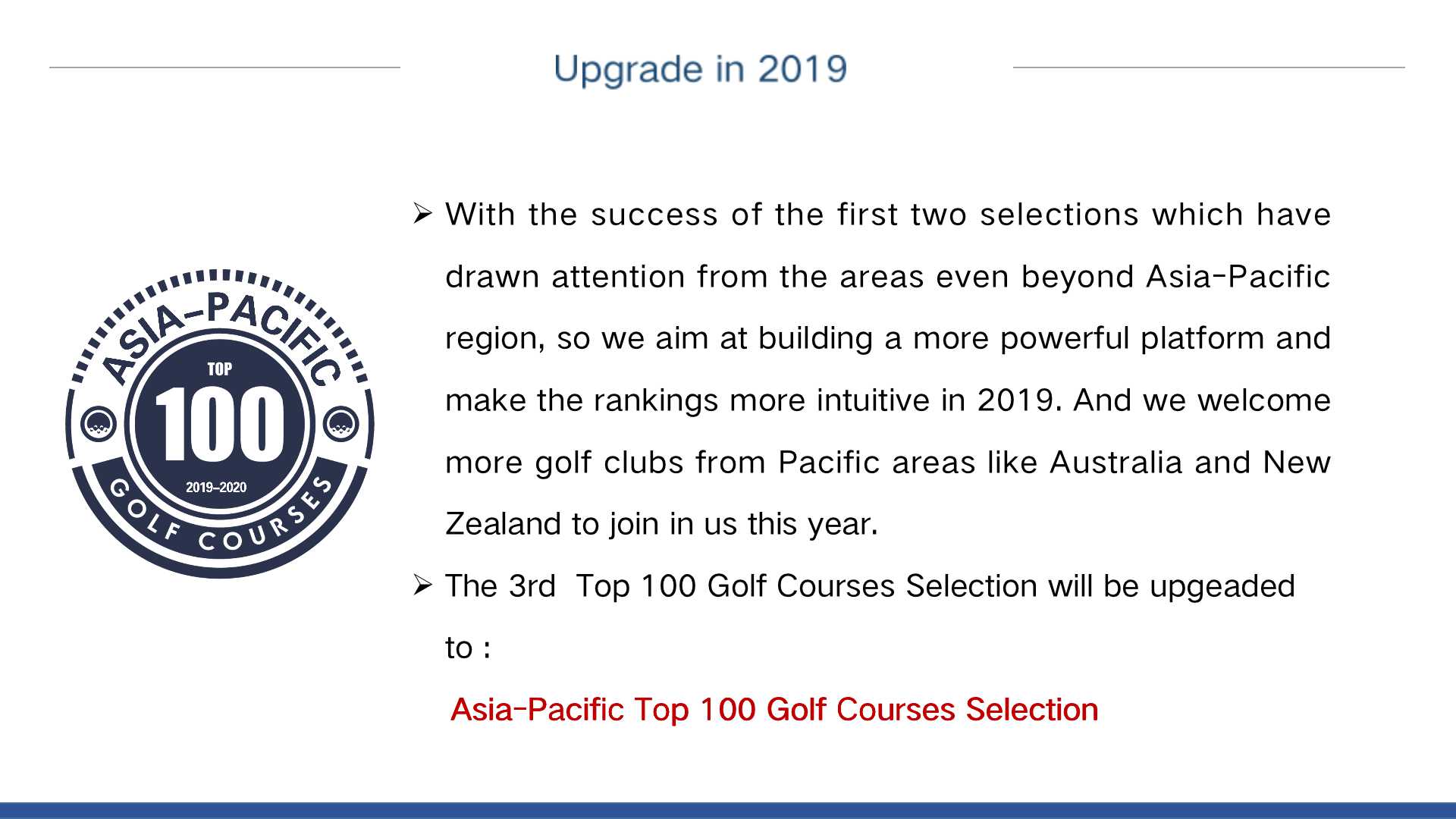 Upgrade in 2019

ASIA-PACIFIC
TOP
100
2019-2020
GOLF COURSES

➢ With the success of the first two selections which have drawn attention from the areas even beyond Asia-Pacific region, so we aim at building a more powerful platform and make the rankings more intuitive in 2019. And we welcome more golf clubs from Pacific areas like Australia and New Zealand to join in us this year.

➢ The 3rd Top 100 Golf Courses Selection will be upgeaded to :

Asia-Pacific Top 100 Golf Courses Selection